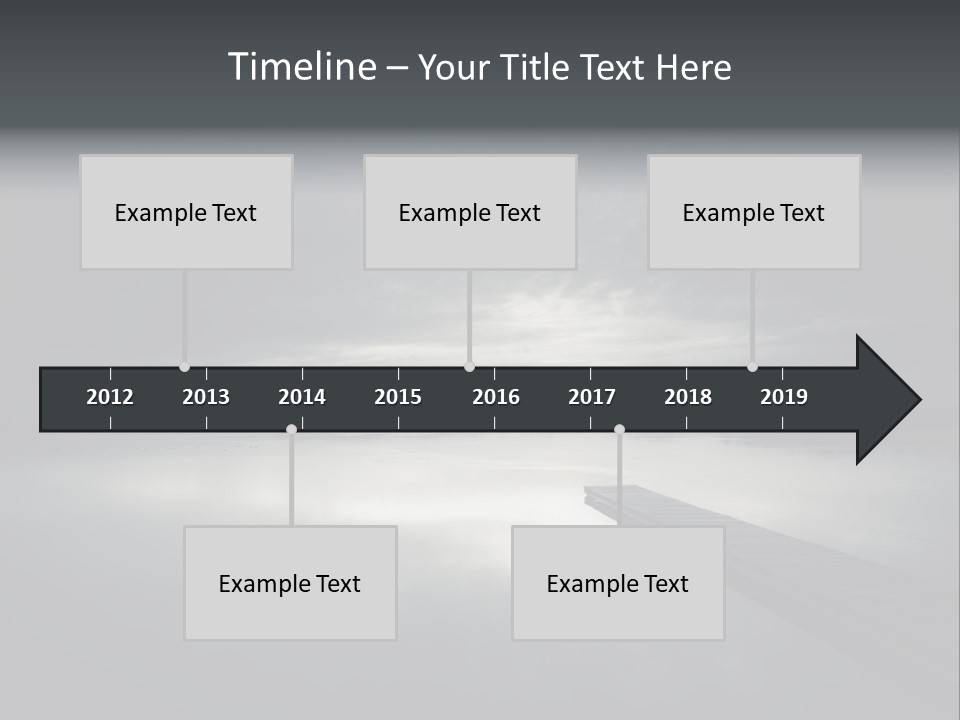 Timeline – Your Title Text Here

Example Text

Example Text

Example Text

2012 2013 2014 2015 2016 2017 2018 2019

Example Text

Example Text